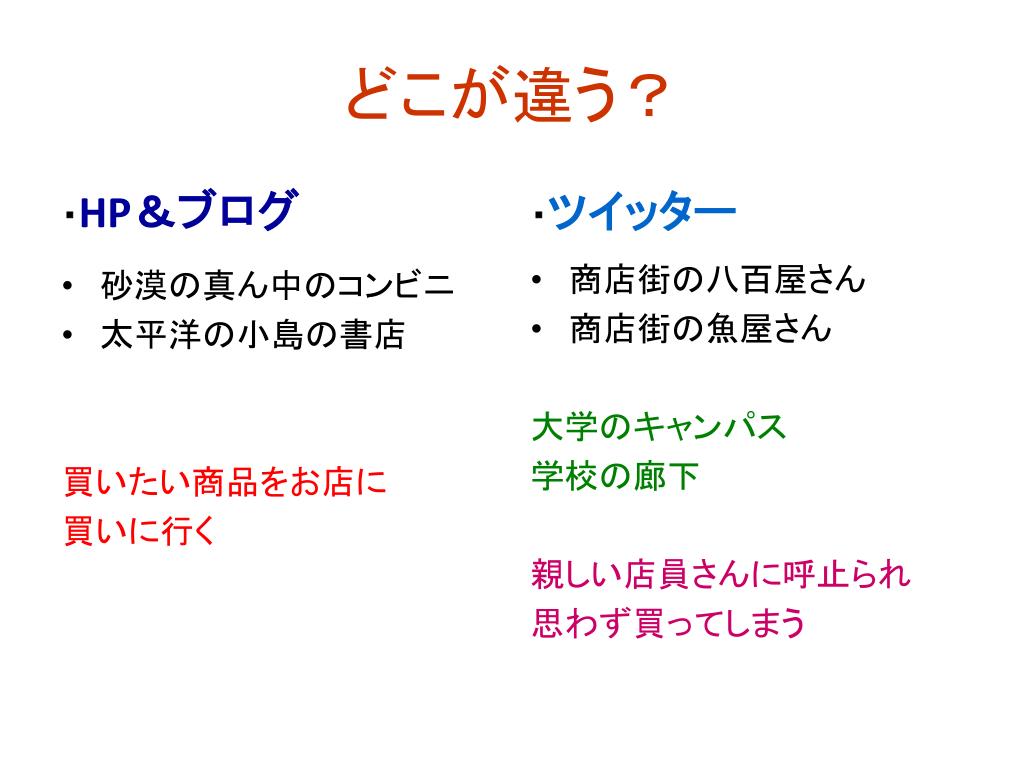 どこが違う？

･HP＆ブログ

• 砂漠の真ん中のコンビニ
• 太平洋の小島の書店

買いたい商品をお店に
買いに行く

･ツイッター

• 商店街の八百屋さん
• 商店街の魚屋さん

大学のキャンパス
学校の廊下

親しい店員さんに呼止られ
思わず買ってしまう